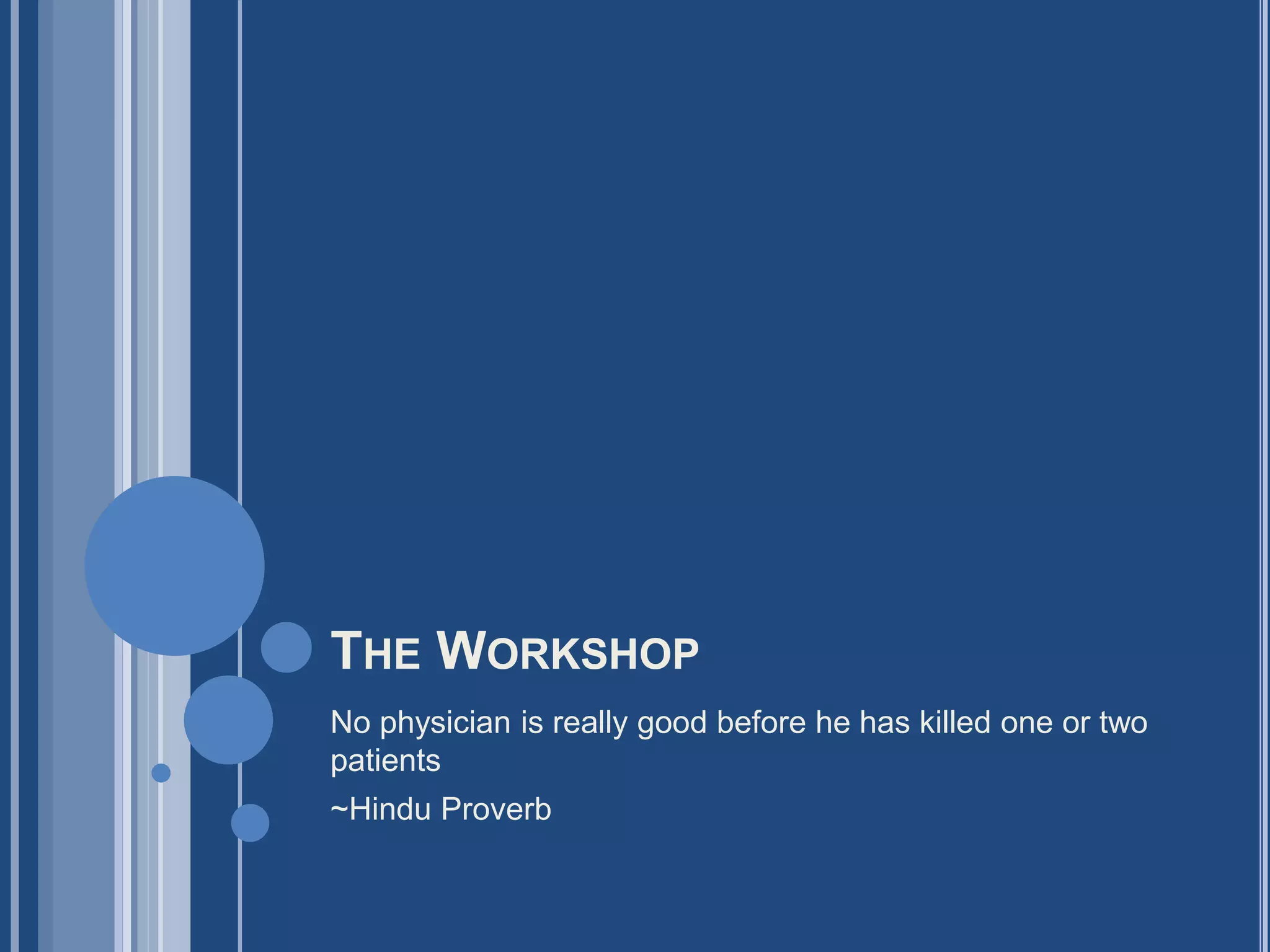 THE WORKSHOP

No physician is really good before he has killed one or two patients

~Hindu Proverb